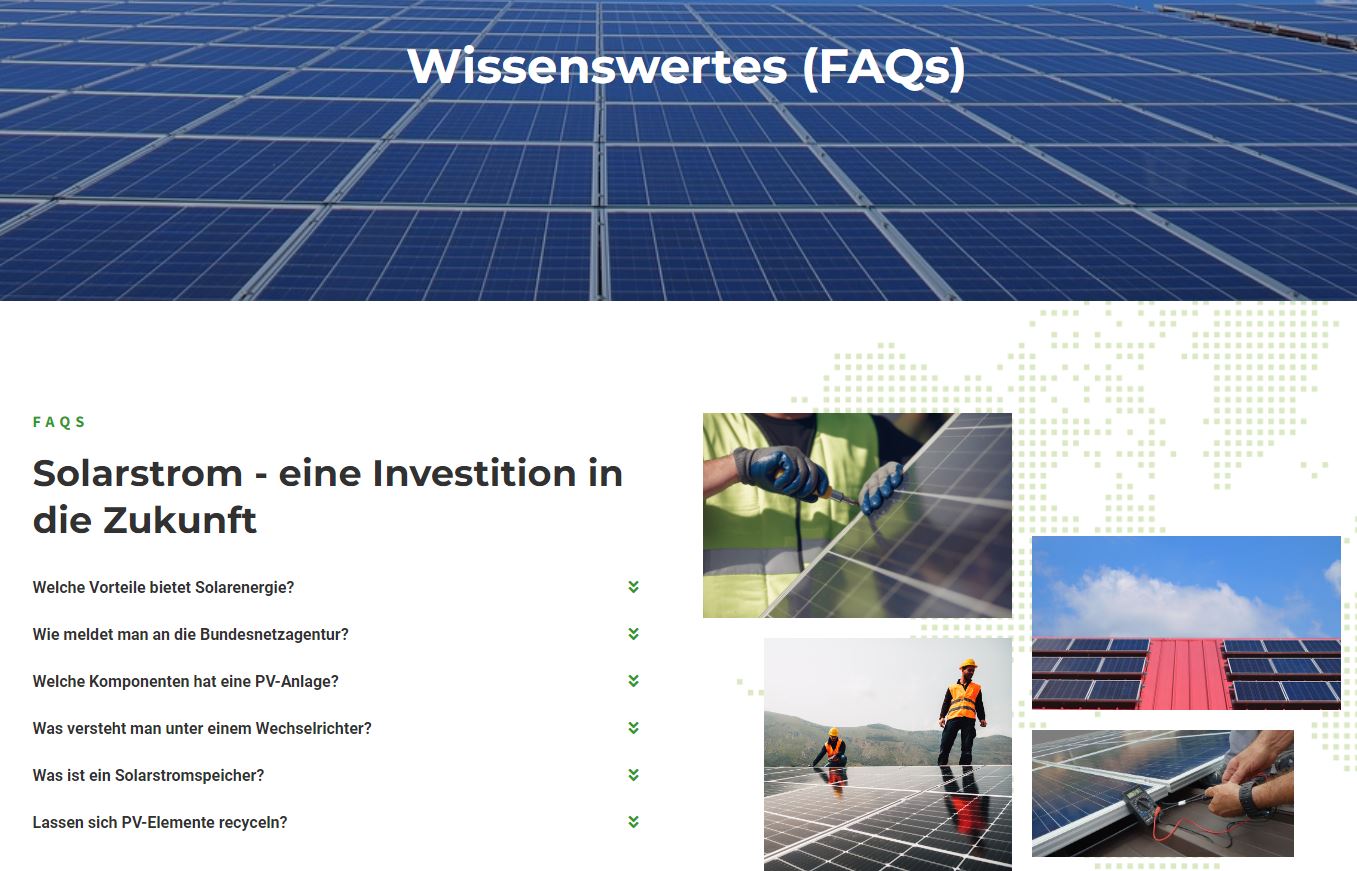 Wissenswertes (FAQs)

FAQS

Solarstrom - eine Investition in die Zukunft

Welche Vorteile bietet Solarenergie?

Wie meldet man an die Bundesnetzagentur?

Welche Komponenten hat eine PV-Anlage?

Was versteht man unter einem Wechselrichter?

Was ist ein Solarstromspeicher?

Lassen sich PV-Elemente recyceln?